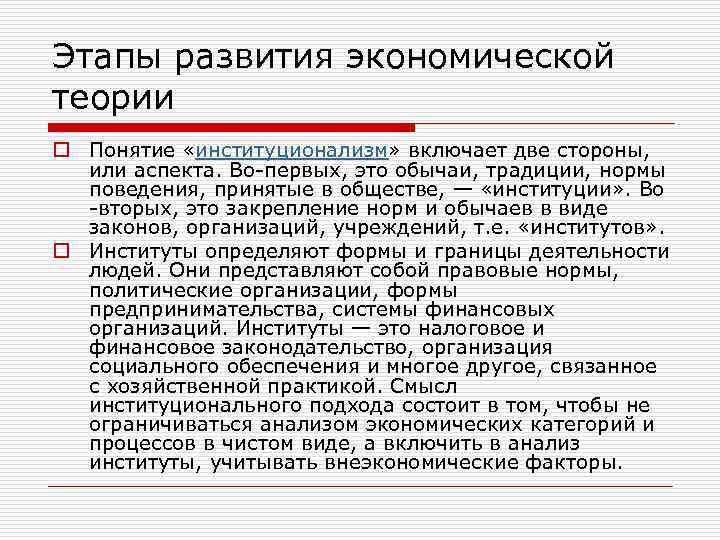 Этапы развития экономической теории

Понятие «институционализм» включает две стороны, или аспекта. Во-первых, это обычаи, традиции, нормы поведения, принятые в обществе, — «институции». Во -вторых, это закрепление норм и обычаев в виде законов, организаций, учреждений, т.е. «институтов».

Институты определяют формы и границы деятельности людей. Они представляют собой правовые нормы, политические организации, формы предпринимательства, системы финансовых организаций. Институты — это налоговое и финансовое законодательство, организация социального обеспечения и многое другое, связанное с хозяйственной практикой. Смысл институционального подхода состоит в том, чтобы не ограничиваться анализом экономических категорий и процессов в чистом виде, а включить в анализ институты, учитывать внеэкономические факторы.